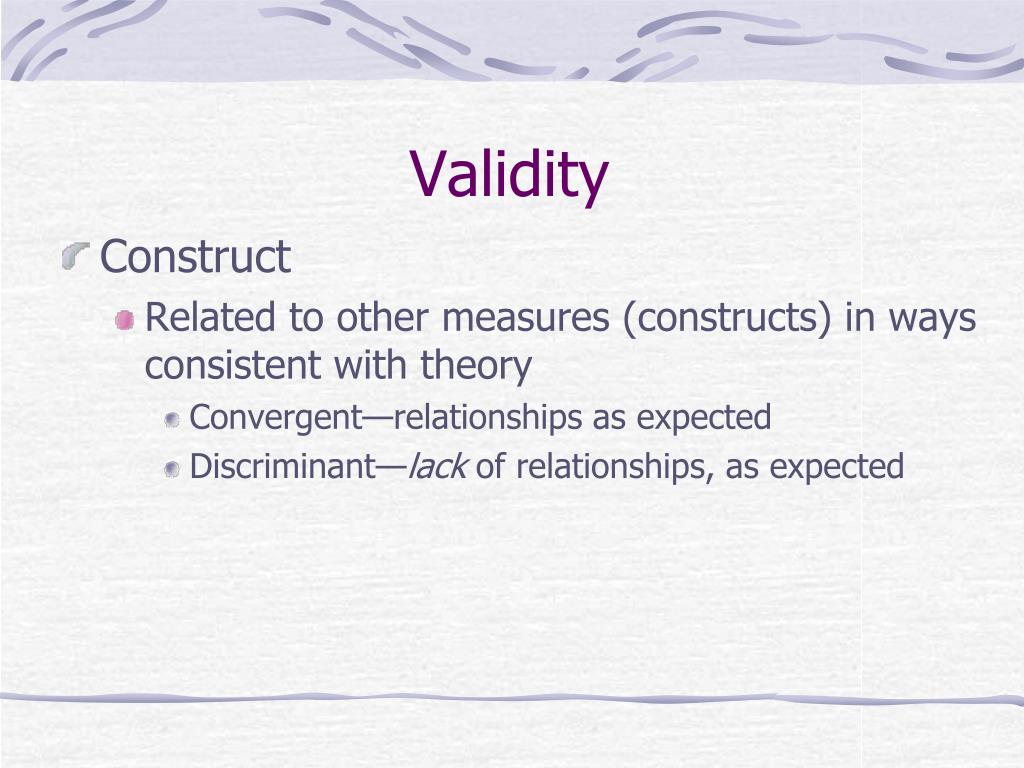 Validity

Construct

Related to other measures (constructs) in ways consistent with theory

Convergent—relationships as expected

Discriminant—lack of relationships, as expected